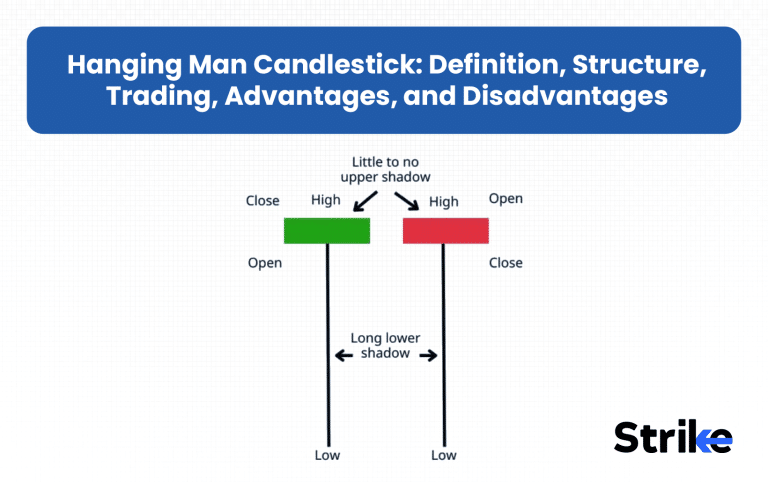 Hanging Man Candlestick: Definition, Structure, Trading, Advantages, and Disadvantages

Little to no upper shadow

Close

High

High

Open

Open

Close

Long lower shadow

Low

Low

Strike